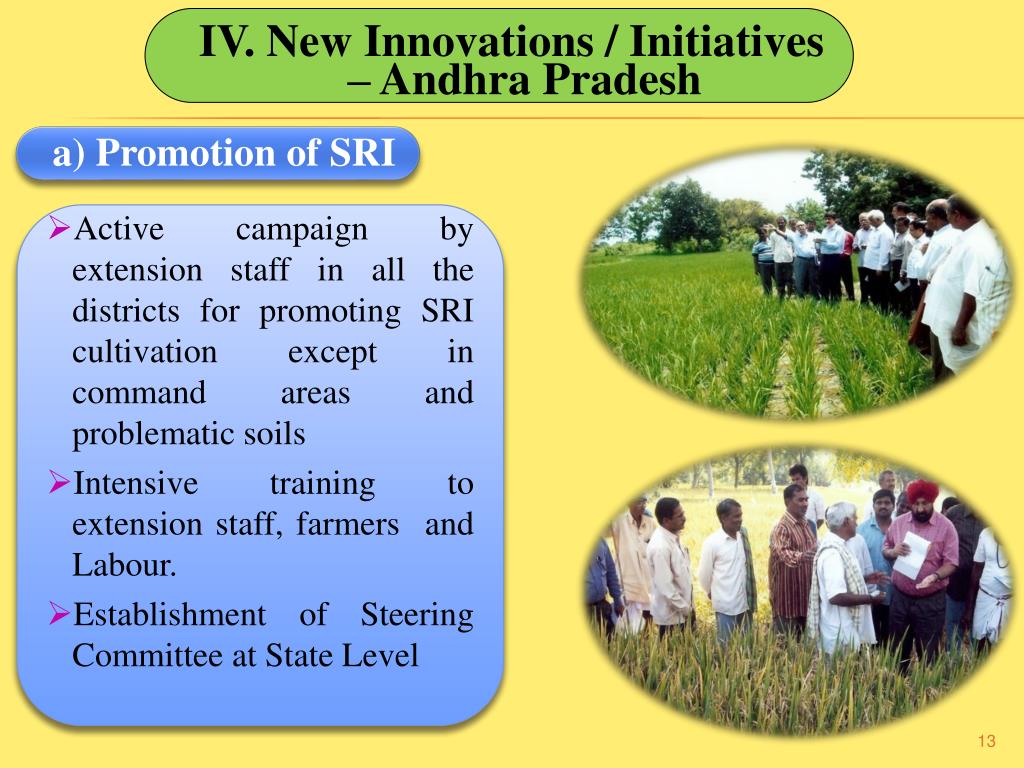 IV. New Innovations / Initiatives – Andhra Pradesh

a) Promotion of SRI

➢Active campaign by extension staff in all the districts for promoting SRI cultivation except in command areas and problematic soils

➢Intensive training to extension staff, farmers and Labour.

➢Establishment of Steering Committee at State Level

13